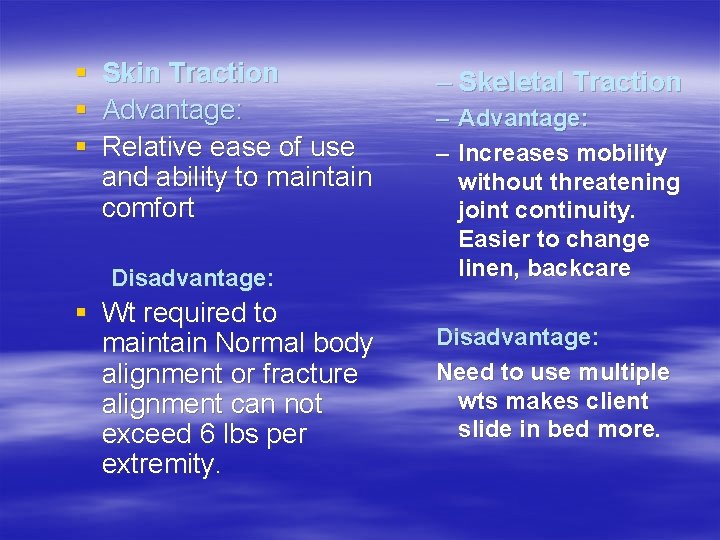 ▪ Skin Traction
▪ Advantage:
▪ Relative ease of use and ability to maintain comfort

Disadvantage:

▪ Wt required to maintain Normal body alignment or fracture alignment can not exceed 6 lbs per extremity.

– Skeletal Traction
– Advantage:
– Increases mobility without threatening joint continuity. Easier to change linen, backcare

Disadvantage:

Need to use multiple wts makes client slide in bed more.